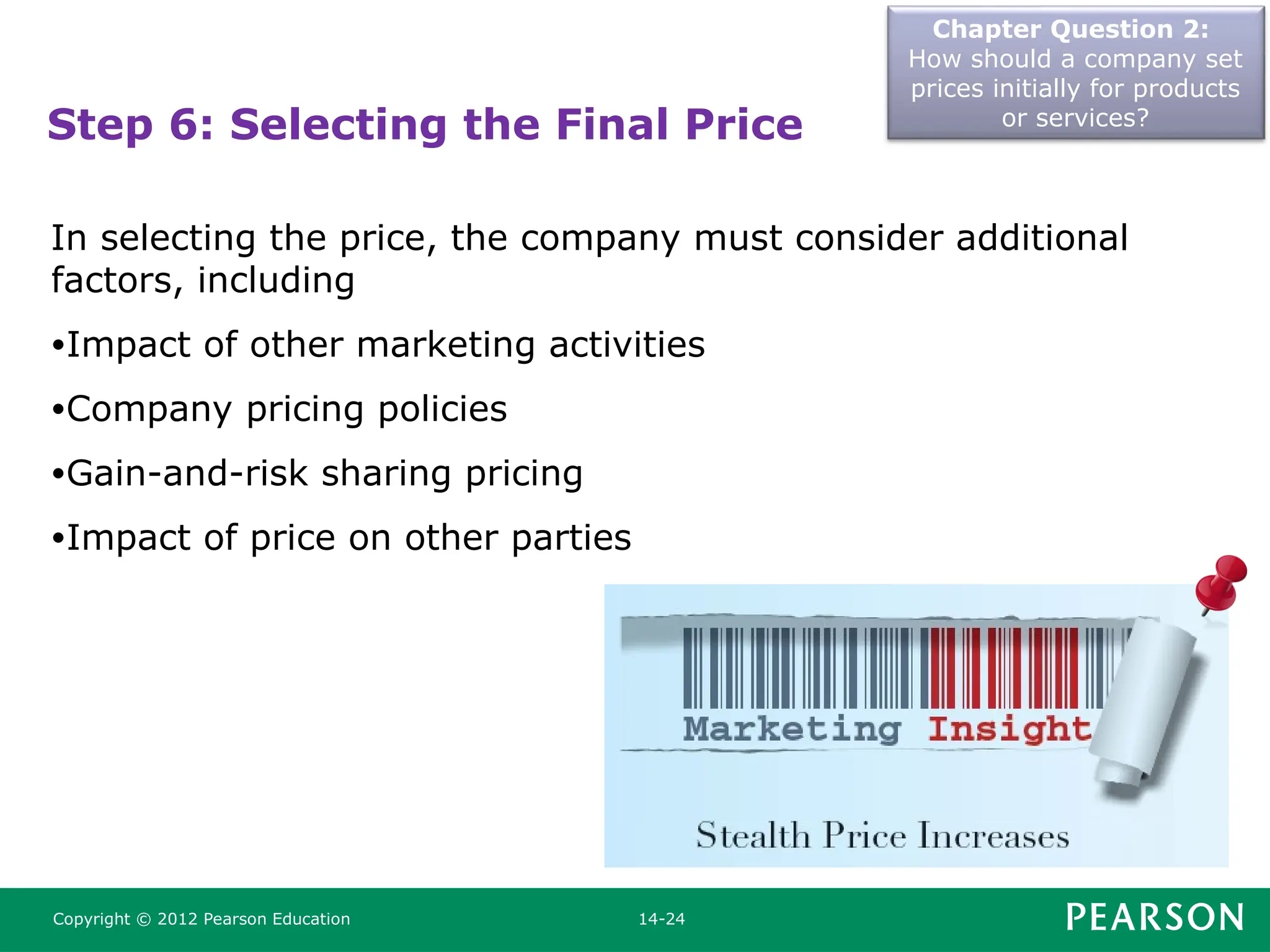 Chapter Question 2:
How should a company set prices initially for products or services?

Step 6: Selecting the Final Price

In selecting the price, the company must consider additional factors, including

•Impact of other marketing activities

•Company pricing policies

•Gain-and-risk sharing pricing

•Impact of price on other parties

Marketing Insight

Stealth Price Increases

Copyright © 2012 Pearson Education

14-24

PEARSON